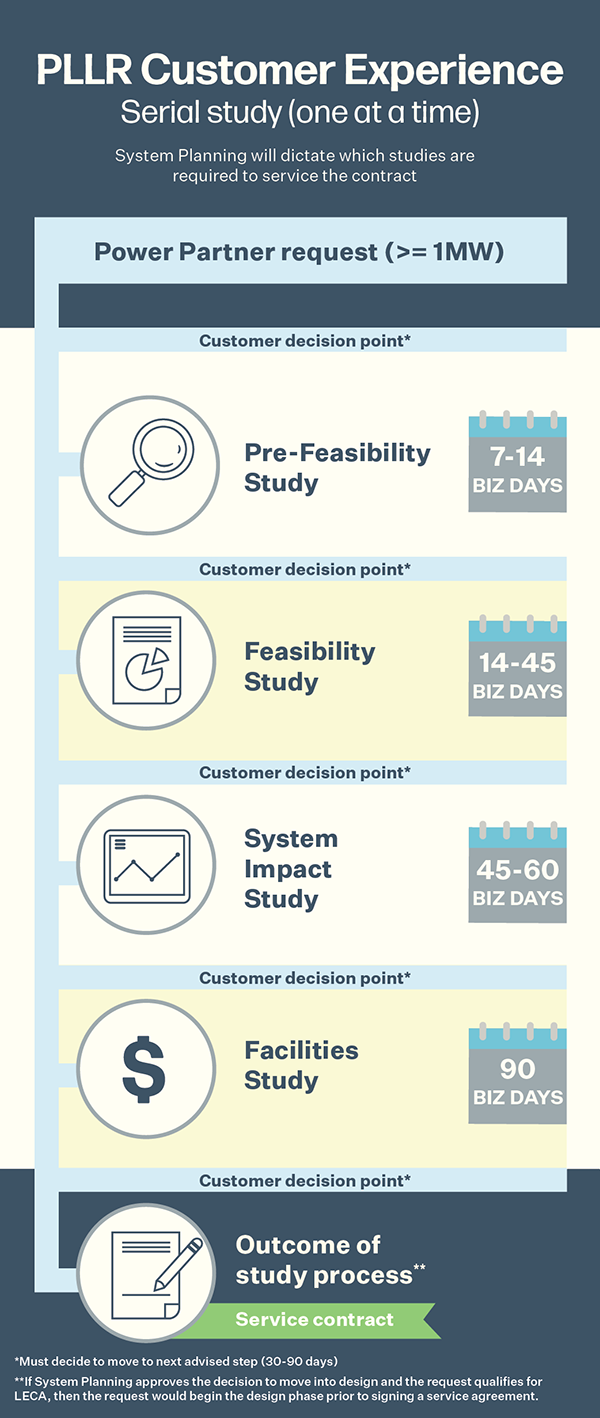 PLLR Customer Experience

Serial study (one at a time)

System Planning will dictate which studies are required to service the contract

Power Partner request (>= 1MW)

Customer decision point*

Pre-Feasibility Study

7-14 BIZ DAYS

Customer decision point*

Feasibility Study

14-45 BIZ DAYS

Customer decision point*

System Impact Study

45-60 BIZ DAYS

Customer decision point*

Facilities Study

90 BIZ DAYS

Customer decision point*

Outcome of study process**

Service contract

*Must decide to move to next advised step (30-90 days)

**If System Planning approves the decision to move into design and the request qualifies for LECA, then the request would begin the design phase prior to signing a service agreement.